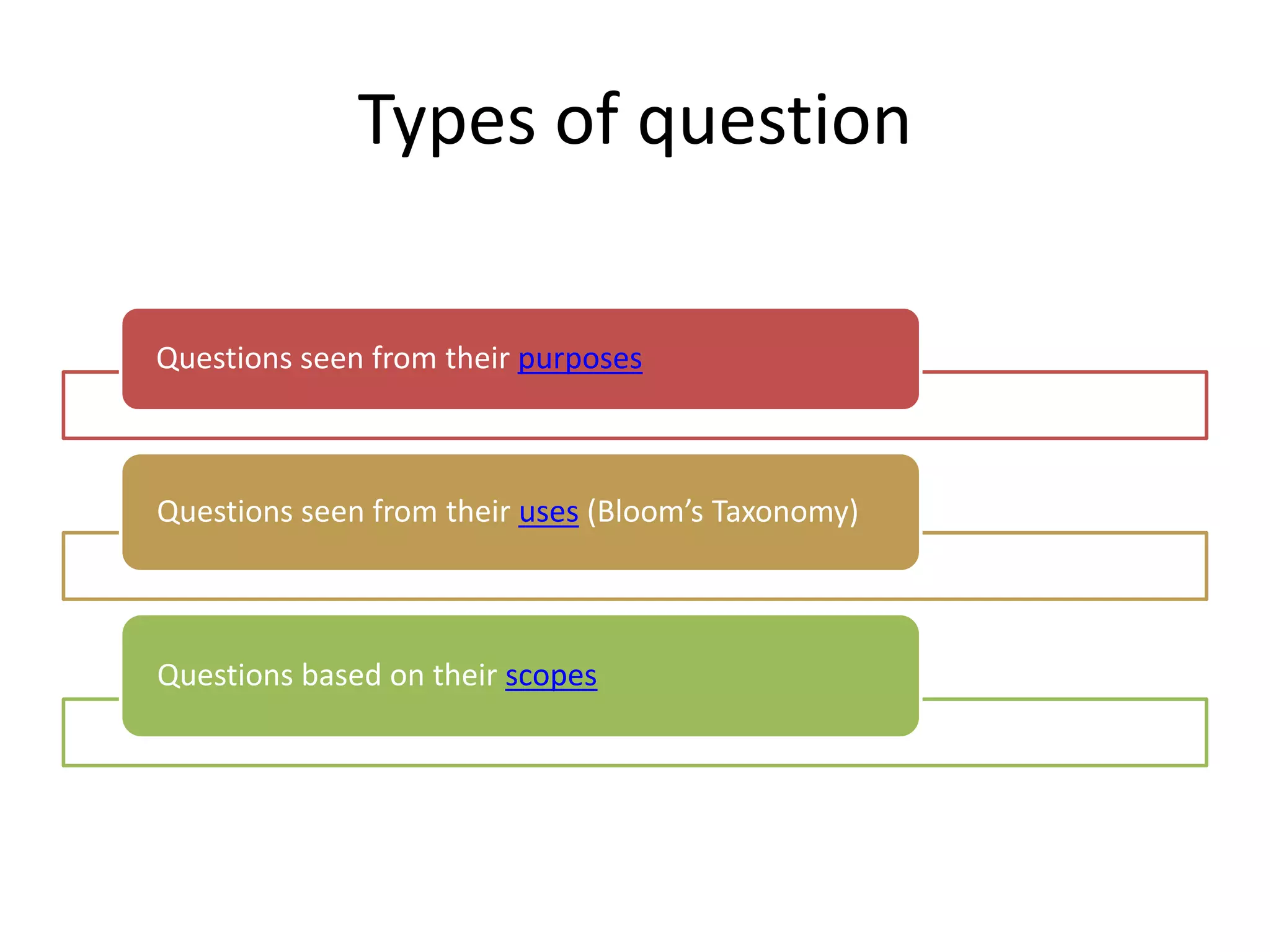 Types of question

Questions seen from their purposes

Questions seen from their uses (Bloom’s Taxonomy)

Questions based on their scopes